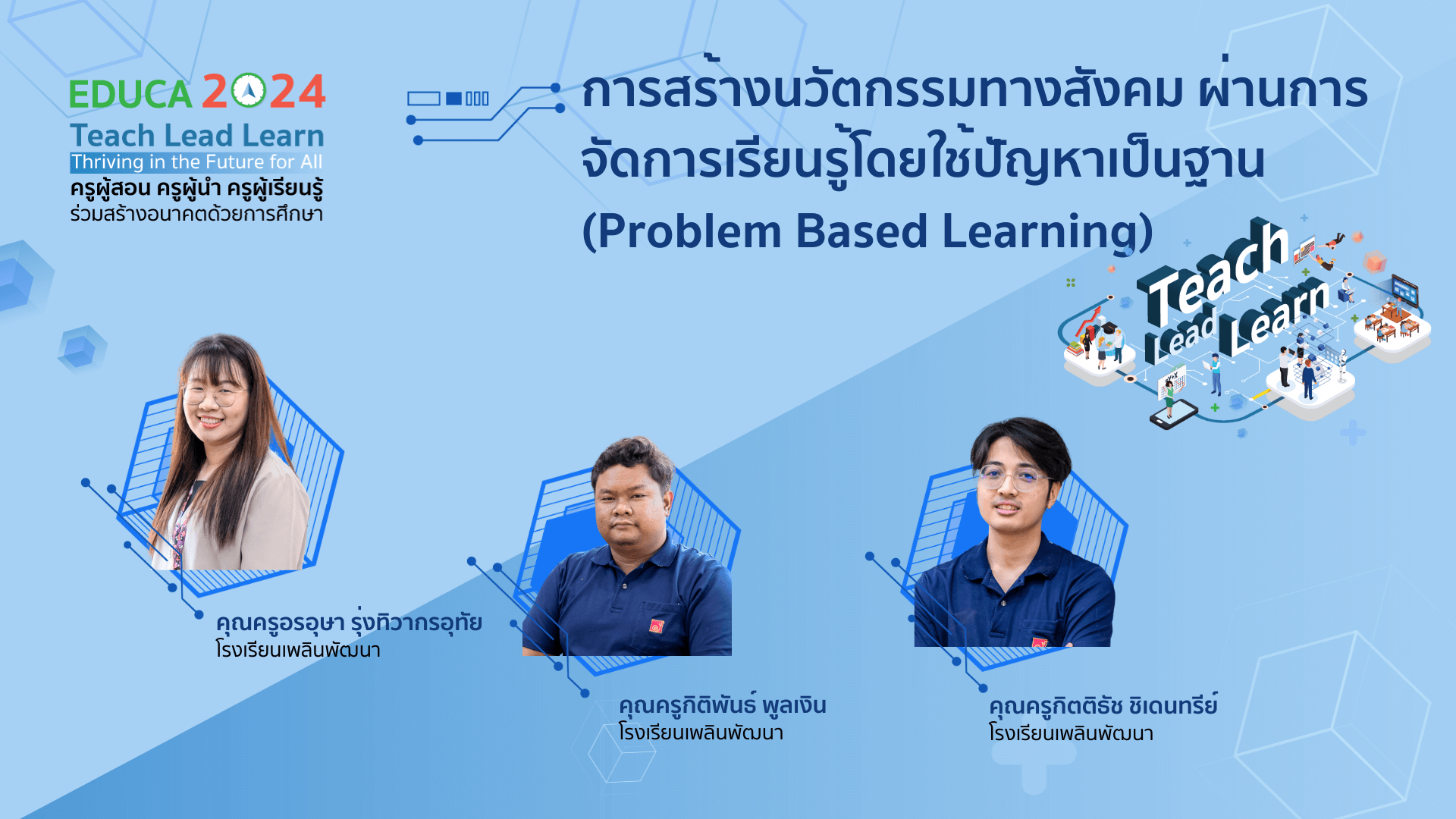 EDUCA 2024
Teach Lead Learn
Thriving in the Future for All
ครูผู้สอน ครูผู้นำ ครูผู้เรียนรู้
ร่วมสร้างอนาคตด้วยการศึกษา

การสร้างนวัตกรรมทางสังคม ผ่านการจัดการเรียนรู้โดยใช้ปัญหาเป็นฐาน (Problem Based Learning)

Teach Lead Learn

คุณครูอรอุษา รุ่งทิวากรอุทัย
โรงเรียนเพลินพัฒนา

คุณครูกิติพันธ์ พูลเงิน
โรงเรียนเพลินพัฒนา

คุณครูกิตติธัช ชิเดนทรีย์
โรงเรียนเพลินพัฒนา